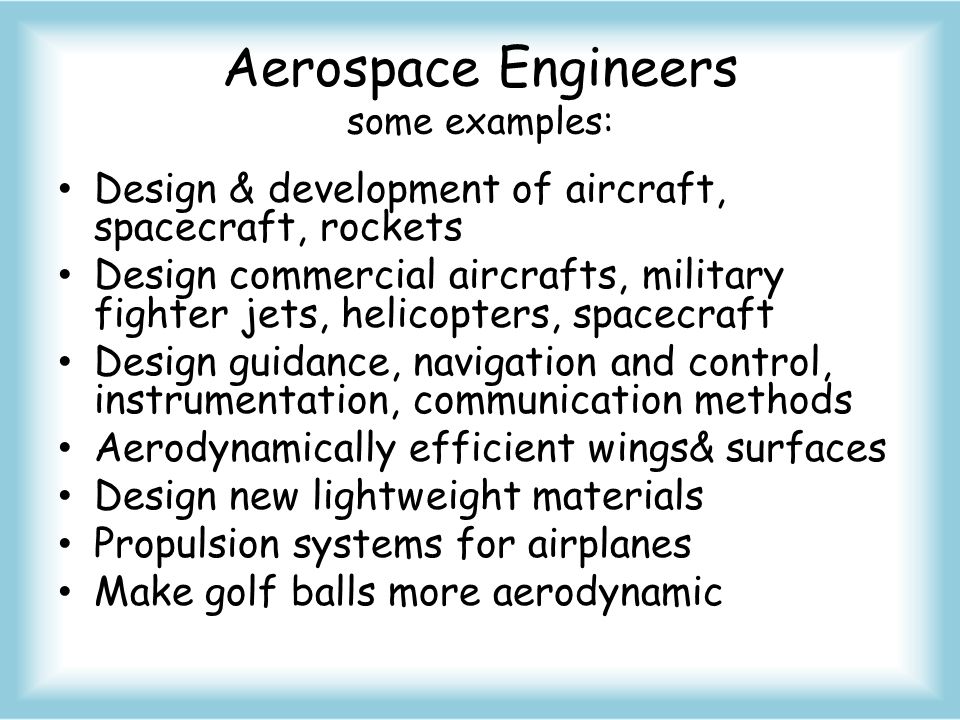 Aerospace Engineers
some examples:

• Design & development of aircraft, spacecraft, rockets
• Design commercial aircrafts, military fighter jets, helicopters, spacecraft
• Design guidance, navigation and control, instrumentation, communication methods
• Aerodynamically efficient wings& surfaces
• Design new lightweight materials
• Propulsion systems for airplanes
• Make golf balls more aerodynamic